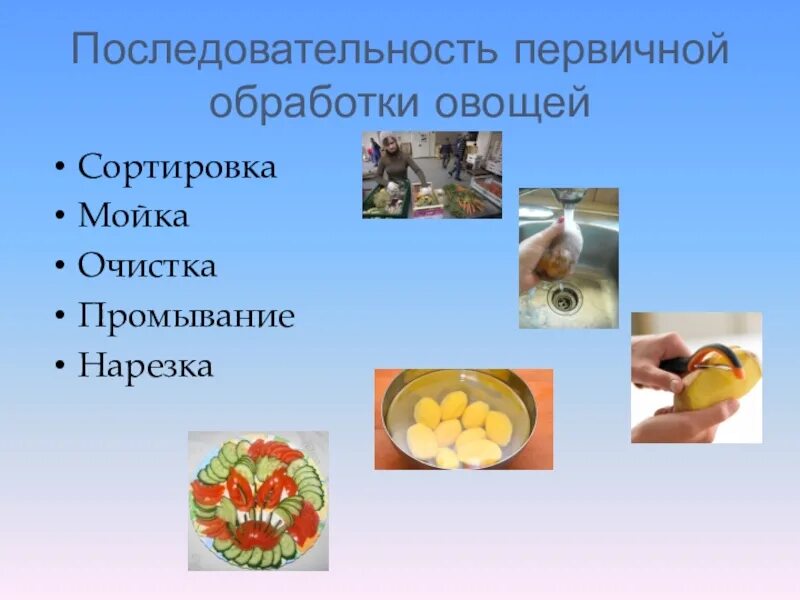 Последовательность первичной обработки овощей

• Сортировка
• Мойка
• Очистка
• Промывание
• Нарезка